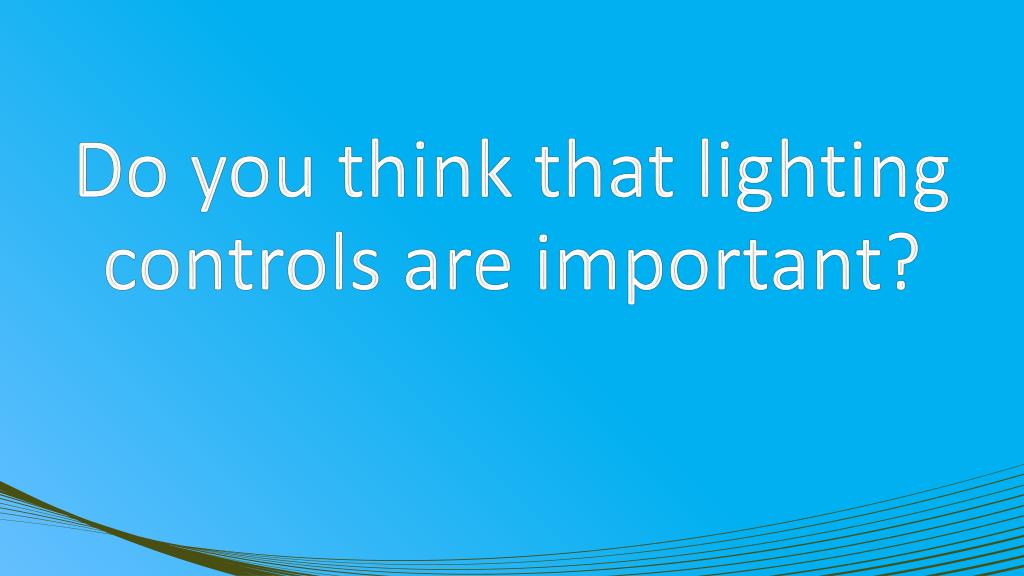 Do you think that lighting controls are important?